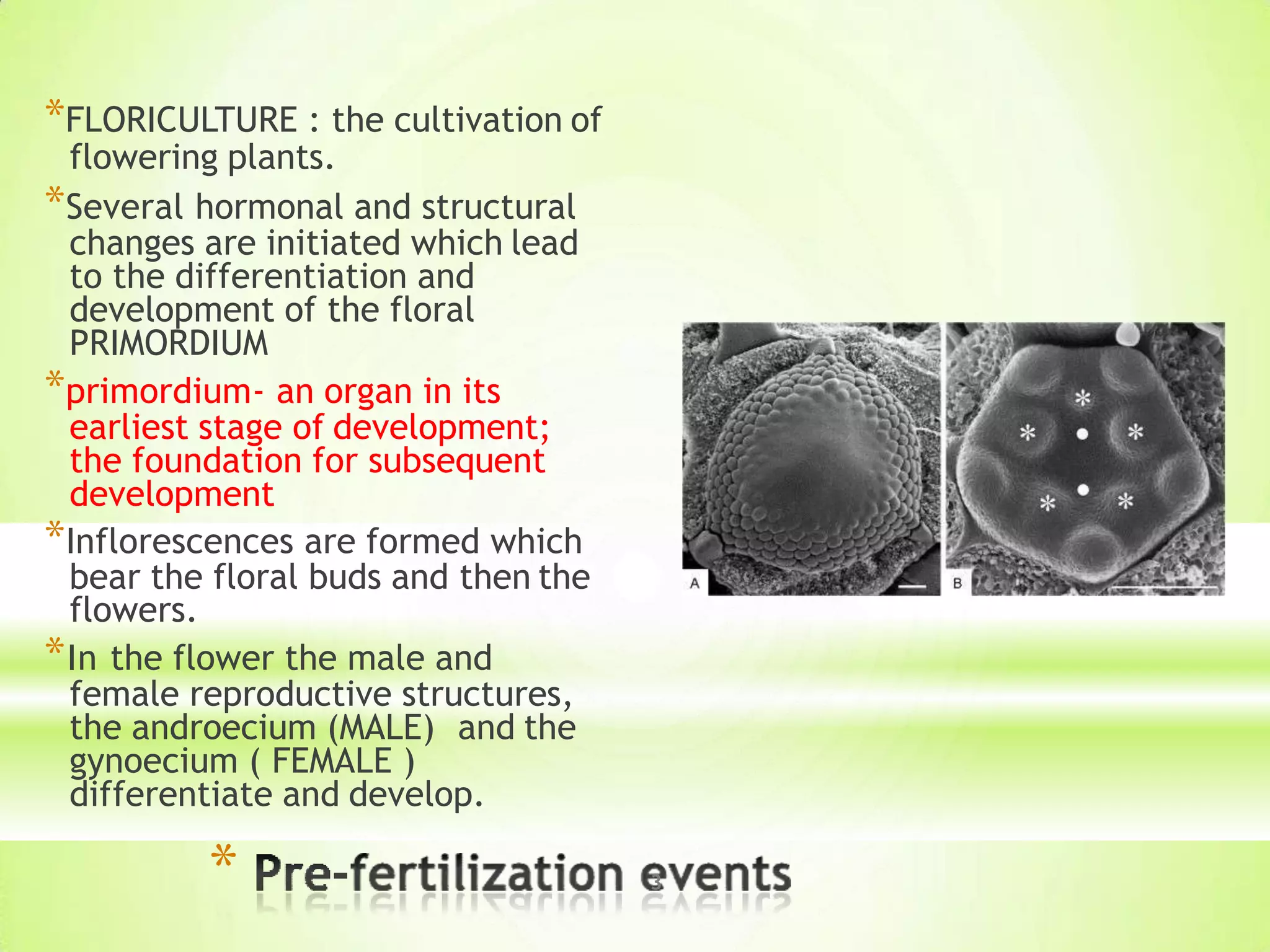 *FLORICULTURE : the cultivation of flowering plants.

*Several hormonal and structural changes are initiated which lead to the differentiation and development of the floral PRIMORDIUM

*primordium- an organ in its earliest stage of development; the foundation for subsequent development

*Inflorescences are formed which bear the floral buds and then the flowers.

*In the flower the male and female reproductive structures, the androecium (MALE) and the gynoecium ( FEMALE ) differentiate and develop.

A

B

* Pre-fertilization events

3